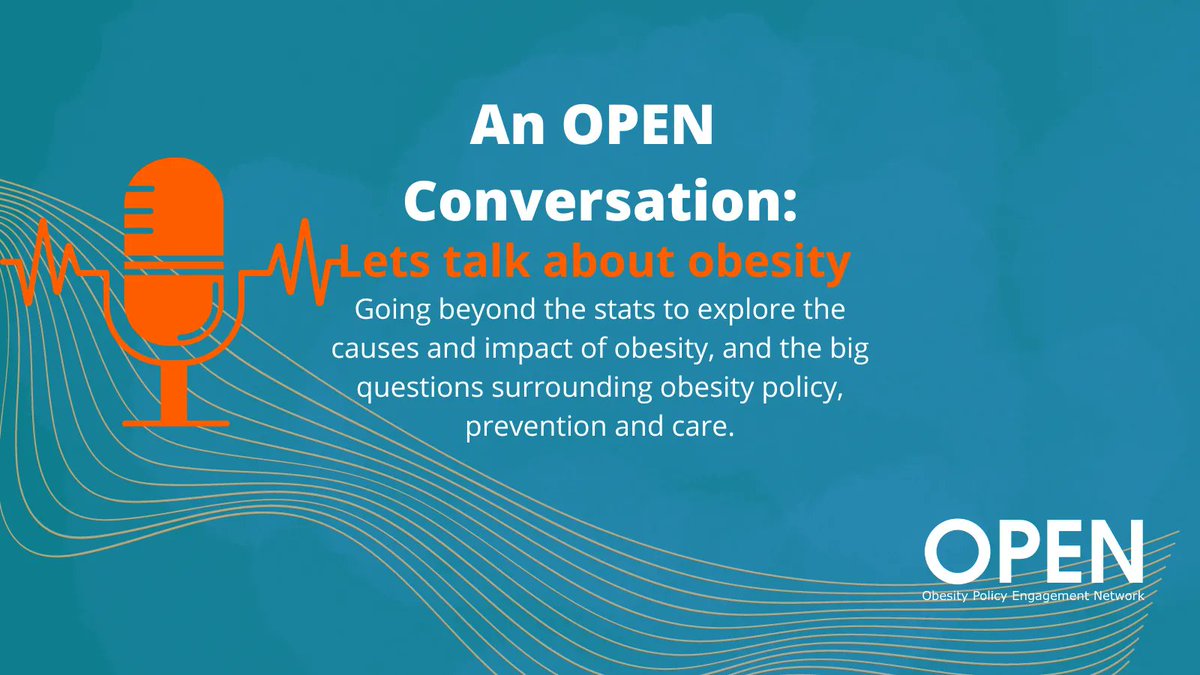 An OPEN Conversation:

Lets talk about obesity

Going beyond the stats to explore the causes and impact of obesity, and the big questions surrounding obesity policy, prevention and care.

OPEN
Obesity Policy Engagement Network